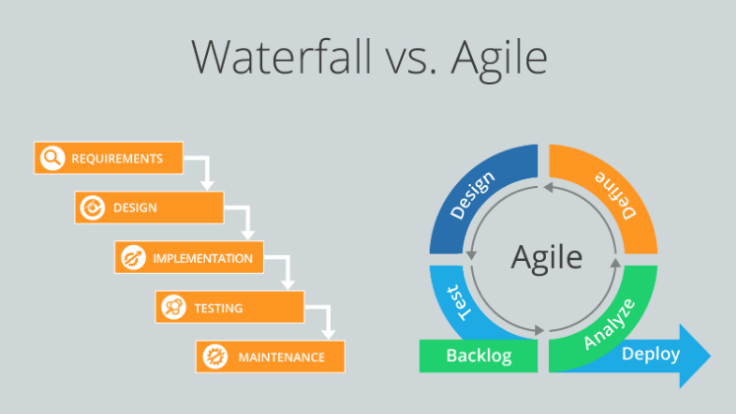 Waterfall vs. Agile

REQUIREMENTS

DESIGN

IMPLEMENTATION

TESTING

MAINTENANCE

Design

Define

Agile

Test

Analyze

Backlog

Deploy